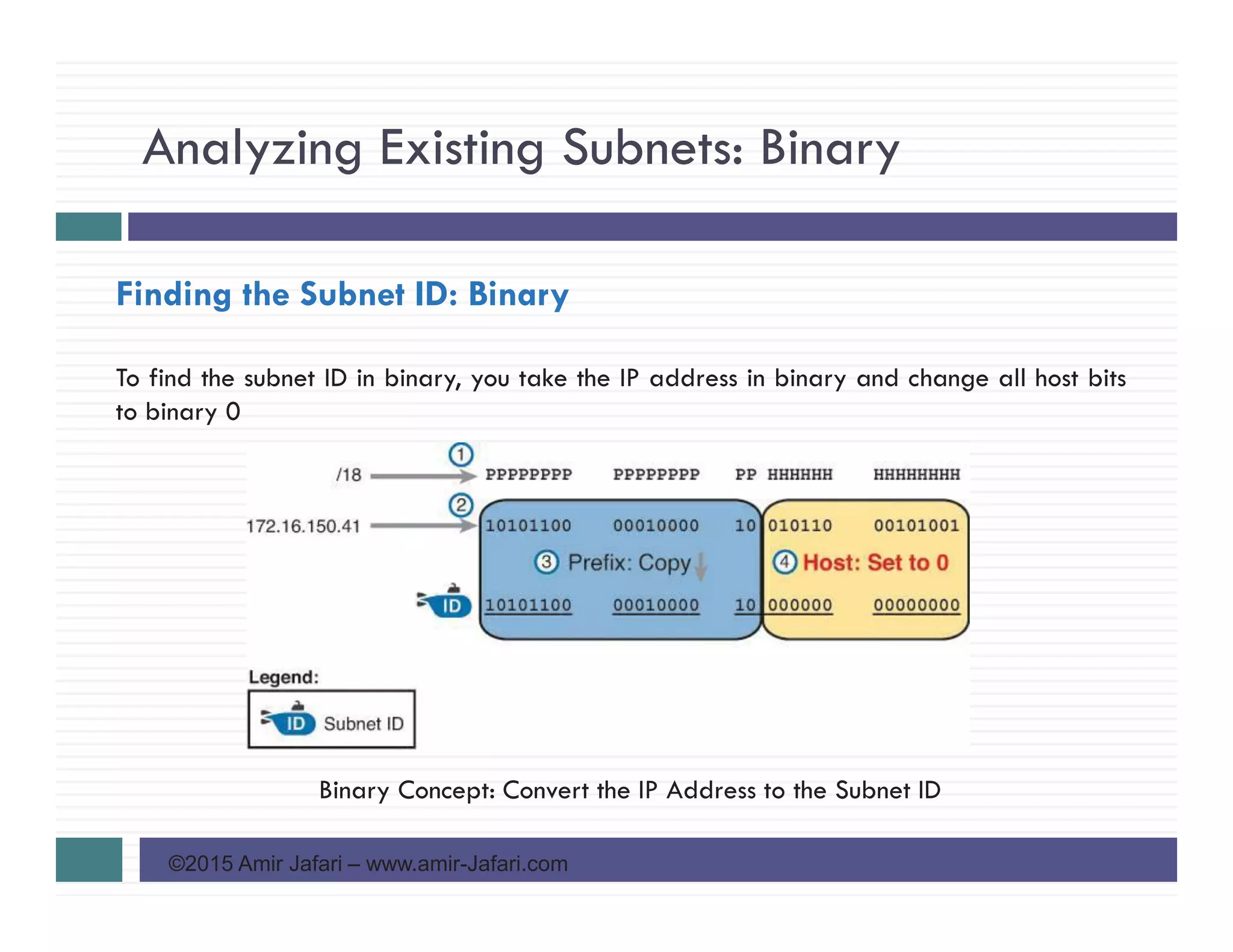 Analyzing Existing Subnets: Binary

Finding the Subnet ID: Binary

To find the subnet ID in binary, you take the IP address in binary and change all host bits to binary 0

1

/18 PPPPPPPP PPPPPPPP PP HHHHHH HHHHHHHH

2

172.16.150.41 10101100 00010000 10 010110 00101001

3 Prefix: Copy

4 Host: Set to 0

ID 10101100 00010000 10 000000 00000000

Legend:

ID Subnet ID

Binary Concept: Convert the IP Address to the Subnet ID

©2015 Amir Jafari – www.amir-Jafari.com